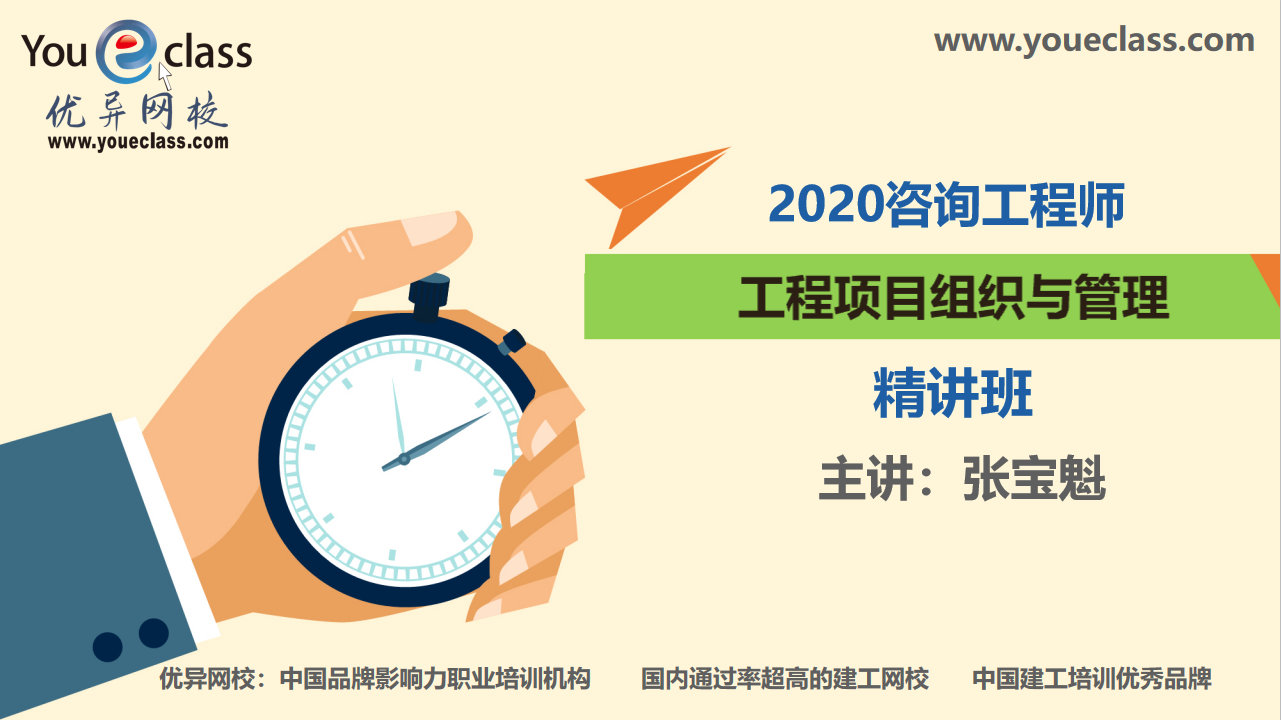 You e class
优异网校
www.youeclass.com

www.youeclass.com

2020咨询工程师

工程项目组织与管理

精讲班

主讲：张宝魁

优异网校：中国品牌影响力职业培训机构　国内通过率超高的建工网校　中国建工培训优秀品牌